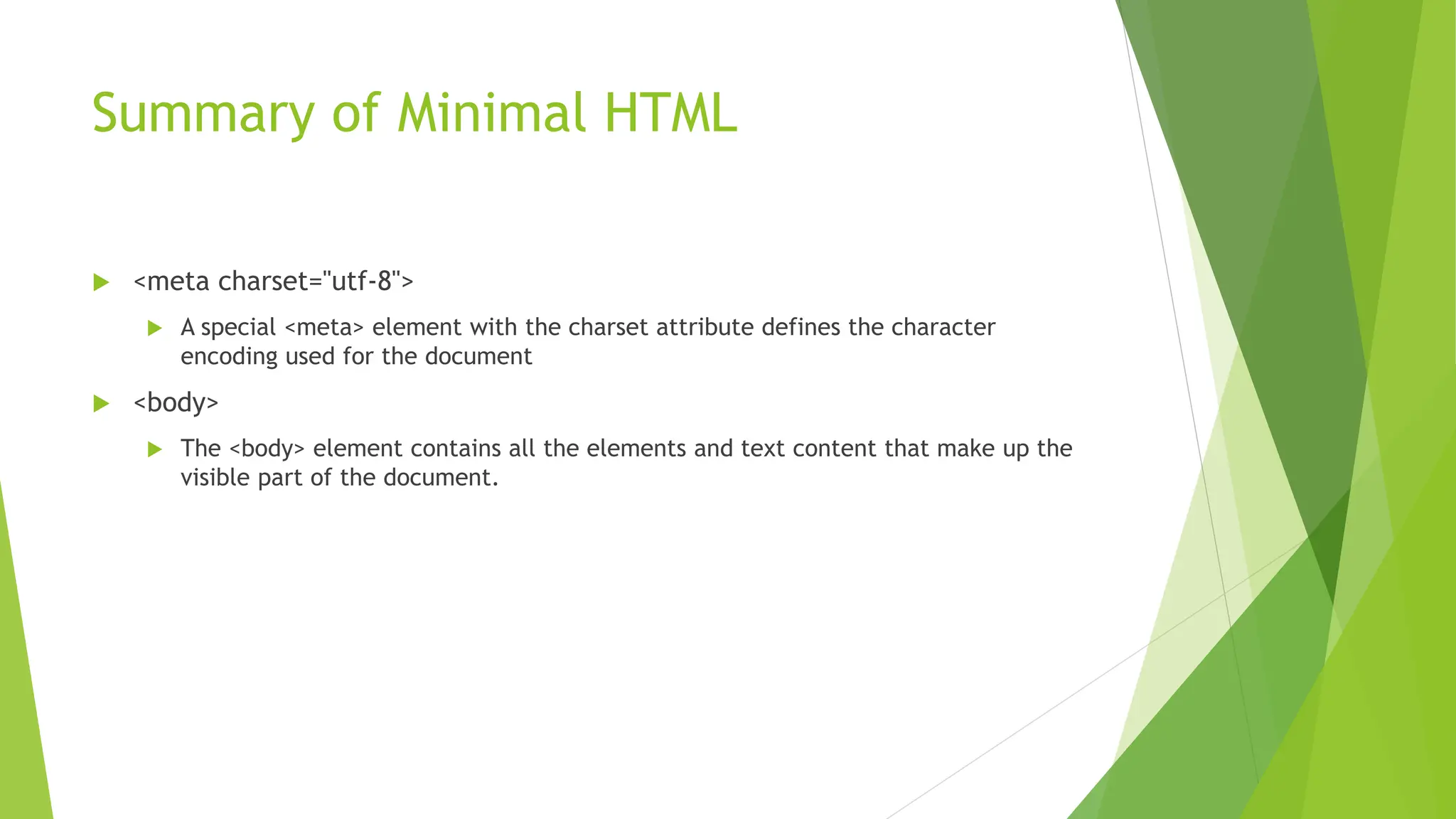 Summary of Minimal HTML

<meta charset="utf-8">

A special <meta> element with the charset attribute defines the character encoding used for the document

<body>

The <body> element contains all the elements and text content that make up the visible part of the document.